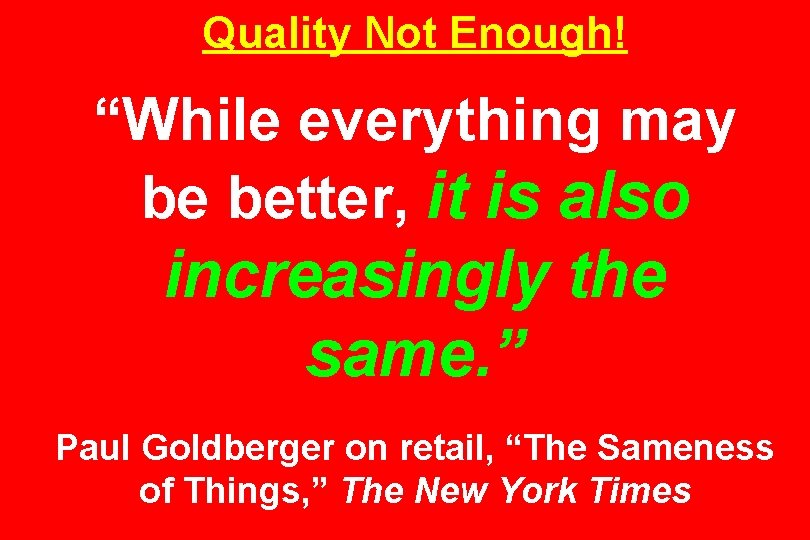 Quality Not Enough!

“While everything may be better, it is also increasingly the same.”

Paul Goldberger on retail, “The Sameness of Things,” The New York Times